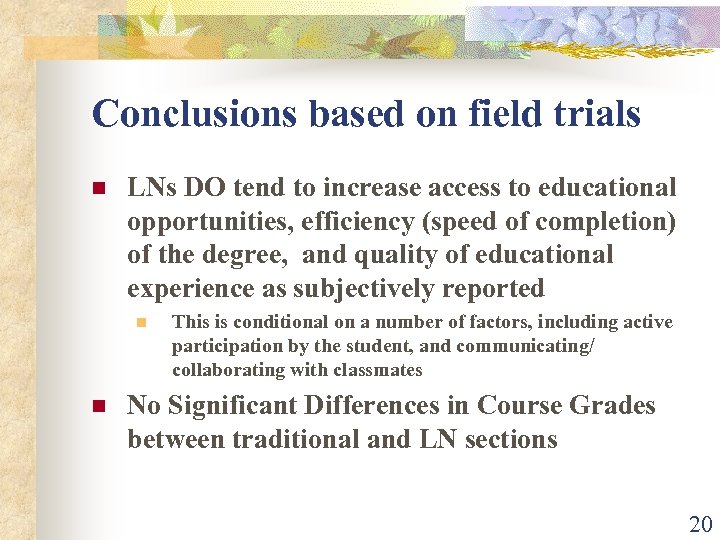 Conclusions based on field trials

LNs DO tend to increase access to educational opportunities, efficiency (speed of completion) of the degree, and quality of educational experience as subjectively reported

This is conditional on a number of factors, including active participation by the student, and communicating/ collaborating with classmates

No Significant Differences in Course Grades between traditional and LN sections

20